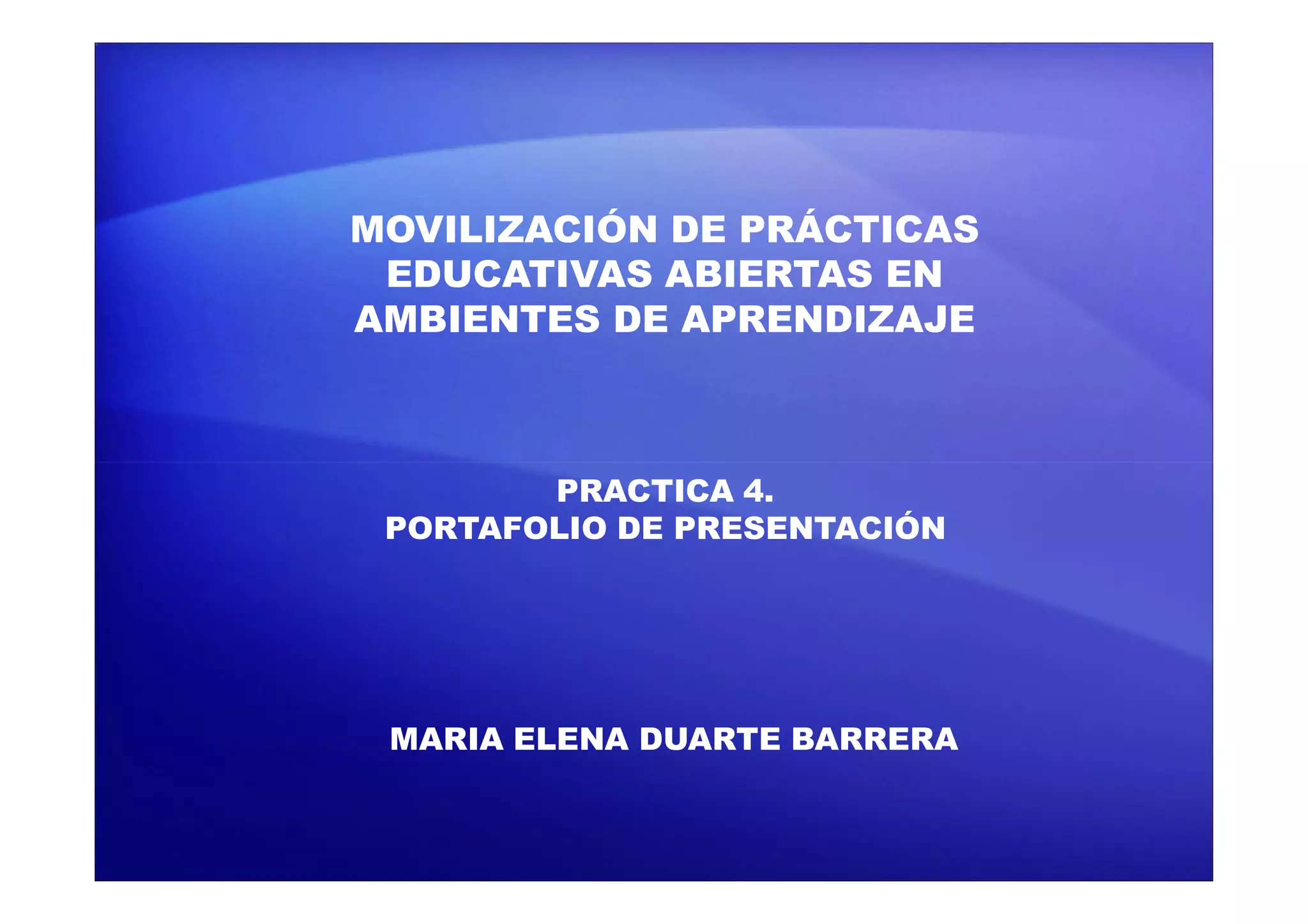 MOVILIZACIÓN DE PRÁCTICAS EDUCATIVAS ABIERTAS EN AMBIENTES DE APRENDIZAJE

PRACTICA 4.
PORTAFOLIO DE PRESENTACIÓN

MARIA ELENA DUARTE BARRERA